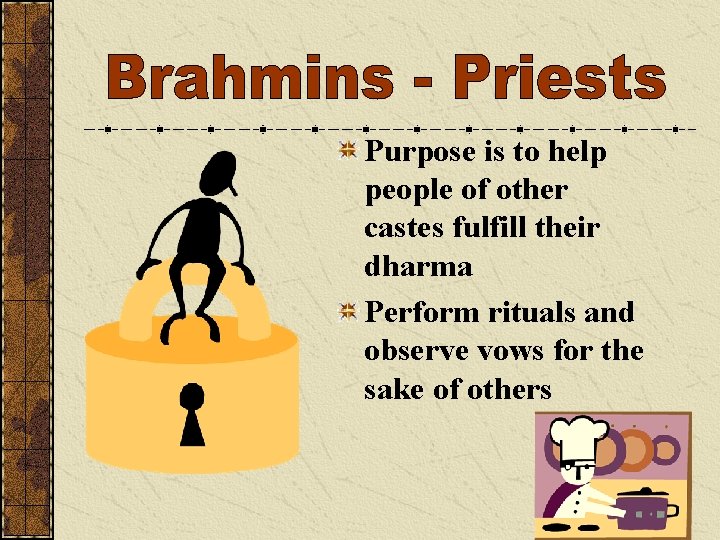 Brahmins - Priests

Purpose is to help people of other castes fulfill their dharma

Perform rituals and observe vows for the sake of others